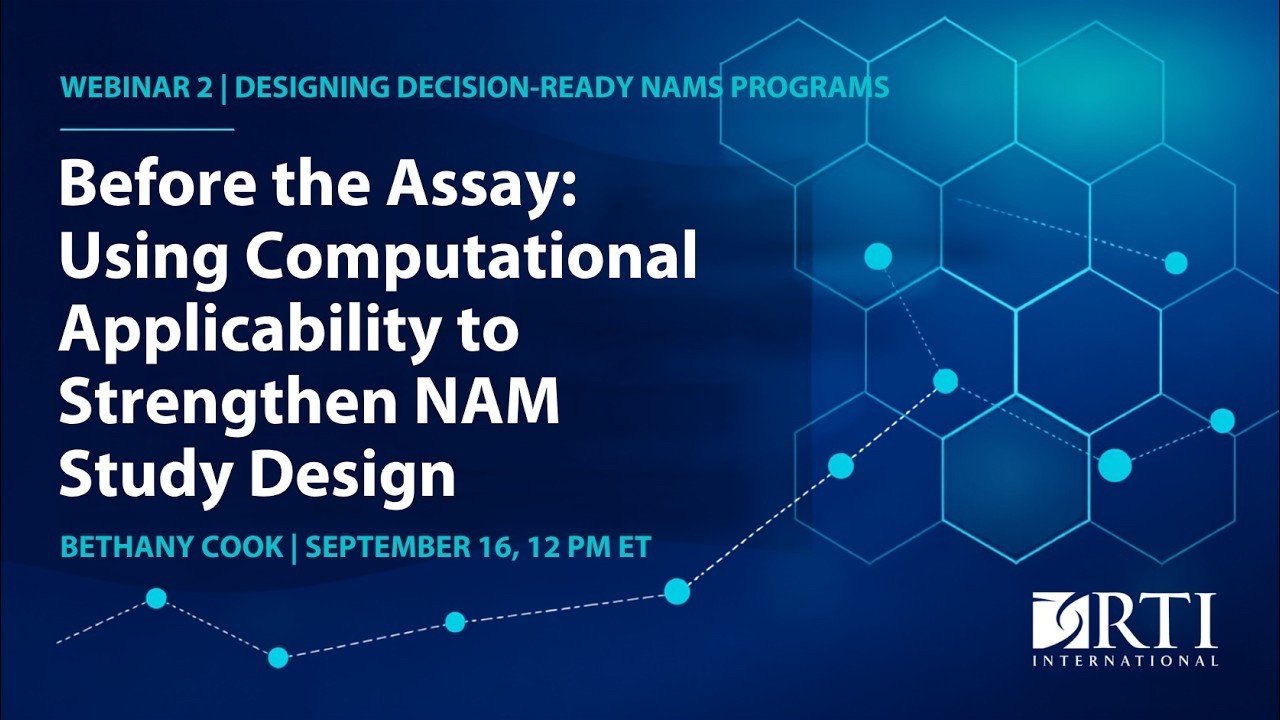 WEBINAR 2 | DESIGNING DECISION-READY NAMS PROGRAMS

Before the Assay: Using Computational Applicability to Strengthen NAM Study Design

BETHANY COOK | SEPTEMBER 16, 12 PM ET

RTI
INTERNATIONAL